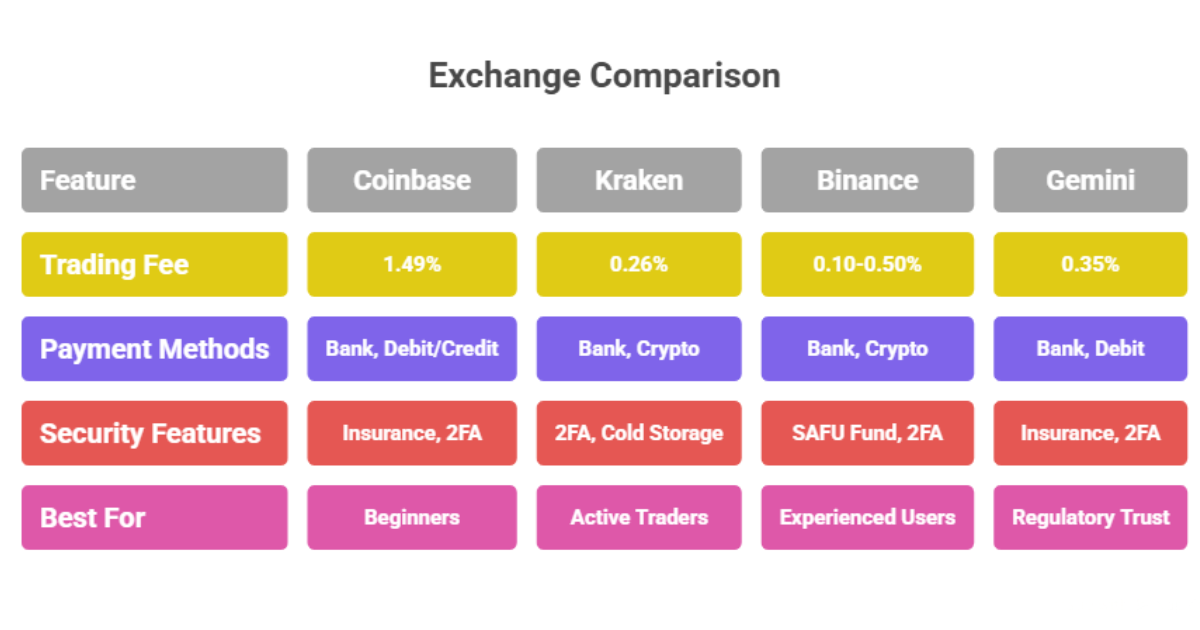 Exchange Comparison

| Feature | Coinbase | Kraken | Binance | Gemini |
|---|---|---|---|---|
| Trading Fee | 1.49% | 0.26% | 0.10-0.50% | 0.35% |
| Payment Methods | Bank, Debit/Credit | Bank, Crypto | Bank, Crypto | Bank, Debit |
| Security Features | Insurance, 2FA | 2FA, Cold Storage | SAFU Fund, 2FA | Insurance, 2FA |
| Best For | Beginners | Active Traders | Experienced Users | Regulatory Trust |